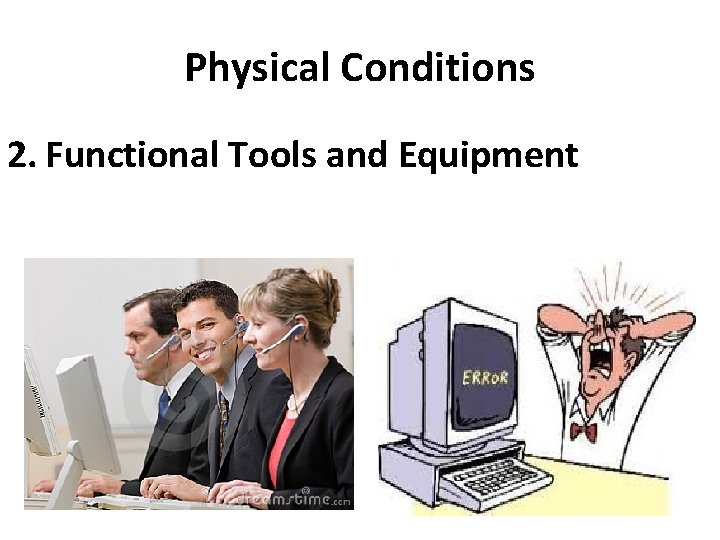 Physical Conditions

2. Functional Tools and Equipment

dreamstime.com

ERROR